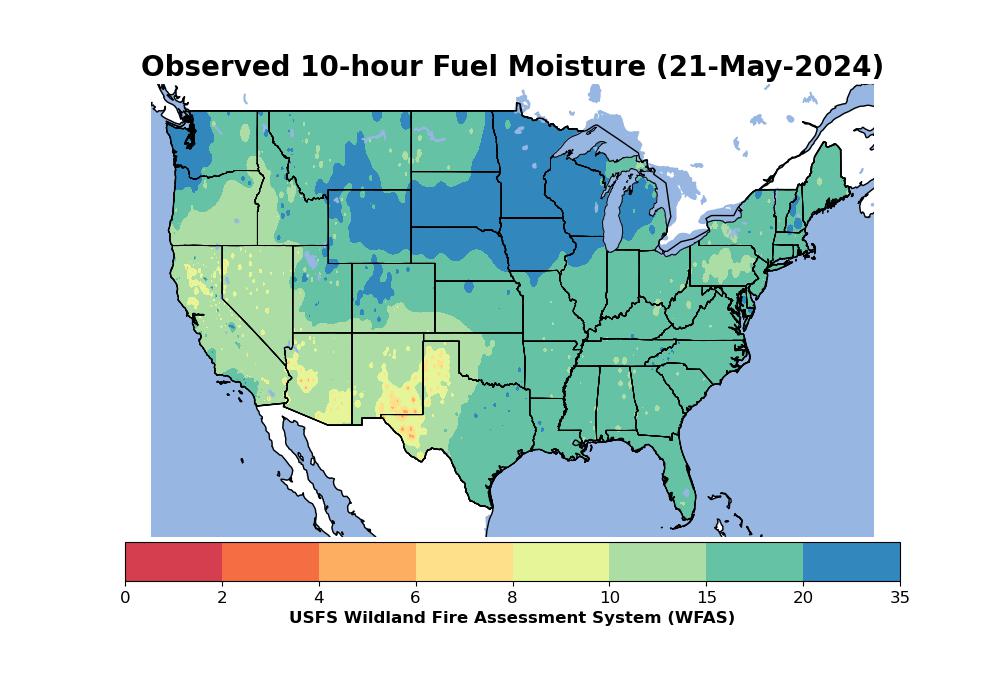 Observed 10-hour Fuel Moisture (21-May-2024)

0 2 4 6 8 10 15 20 35

USFS Wildland Fire Assessment System (WFAS)